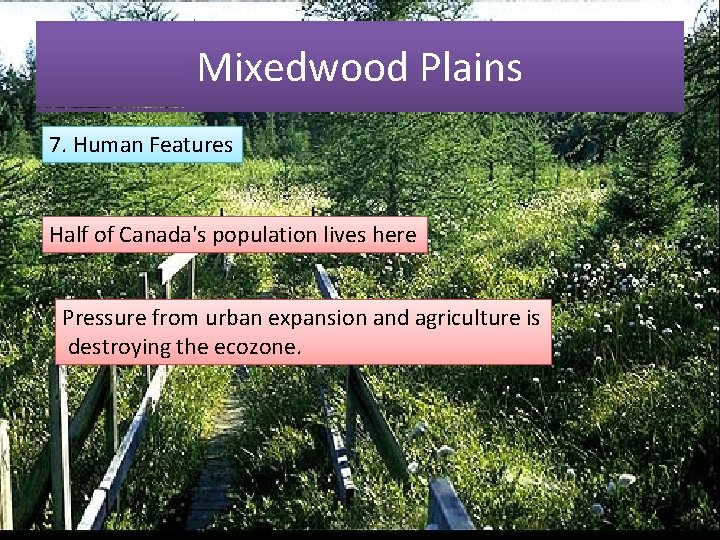 Mixedwood Plains

7. Human Features

Half of Canada's population lives here

Pressure from urban expansion and agriculture is destroying the ecozone.